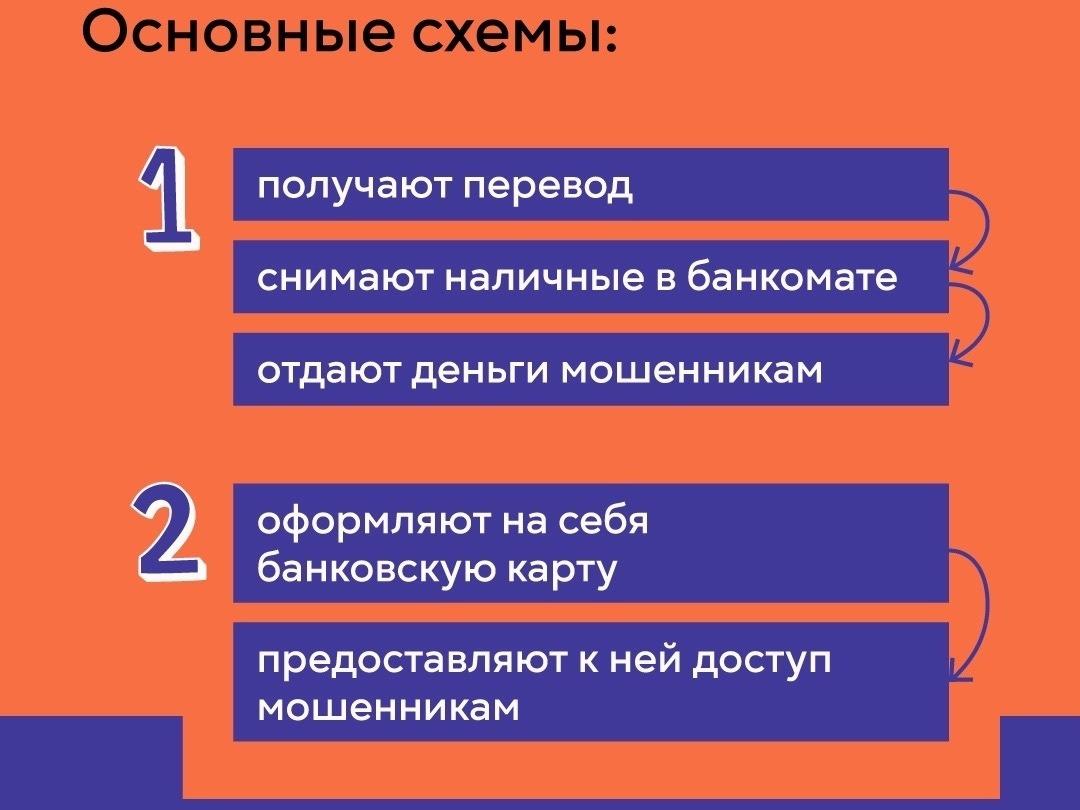 Основные схемы:

1

получают перевод

снимают наличные в банкомате

отдают деньги мошенникам

2

оформляют на себя банковскую карту

предоставляют к ней доступ мошенникам